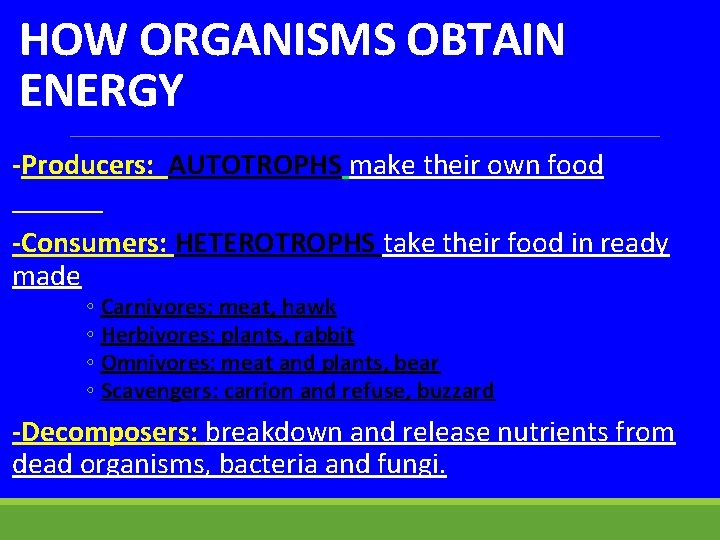 HOW ORGANISMS OBTAIN ENERGY

-Producers: AUTOTROPHS make their own food

-Consumers: HETEROTROPHS take their food in ready made

◦ Carnivores: meat, hawk
◦ Herbivores: plants, rabbit
◦ Omnivores: meat and plants, bear
◦ Scavengers: carrion and refuse, buzzard

-Decomposers: breakdown and release nutrients from dead organisms, bacteria and fungi.